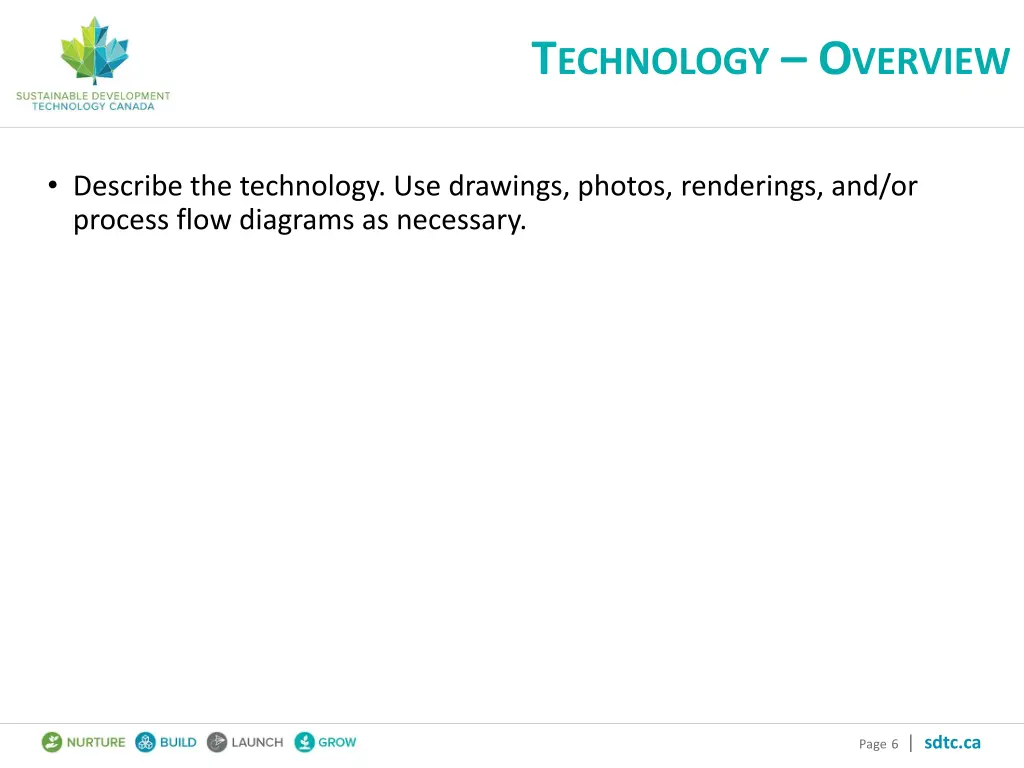 SUSTAINABLE DEVELOPMENT TECHNOLOGY CANADA

TECHNOLOGY – OVERVIEW

• Describe the technology. Use drawings, photos, renderings, and/or process flow diagrams as necessary.

NURTURE BUILD LAUNCH GROW

Page 6 | sdtc.ca